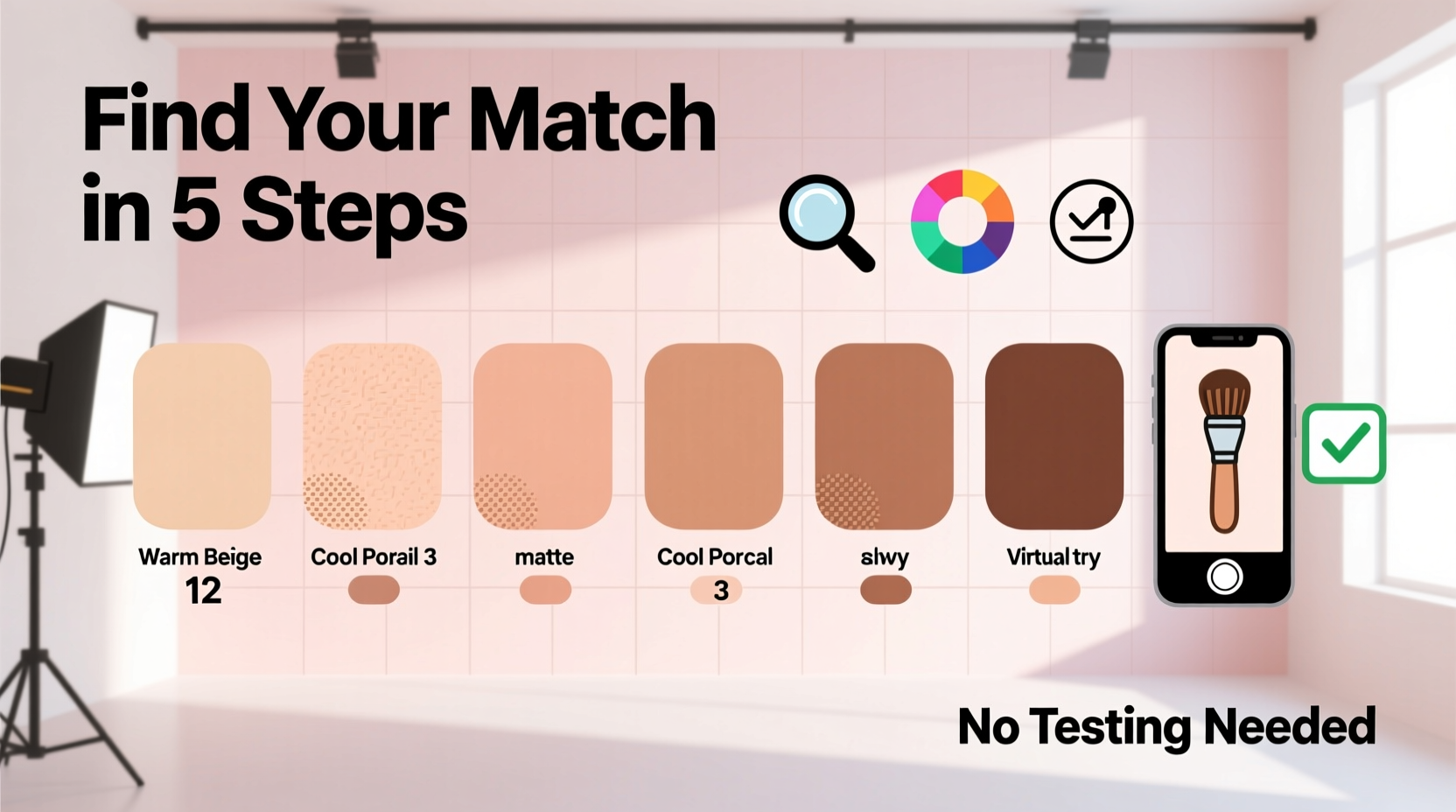 Find Your Match in 5 Steps

Warm Beige 12

Cool Porail 3

matte

Cool Porcal 3

slwy

Virtual try

No Testing Needed